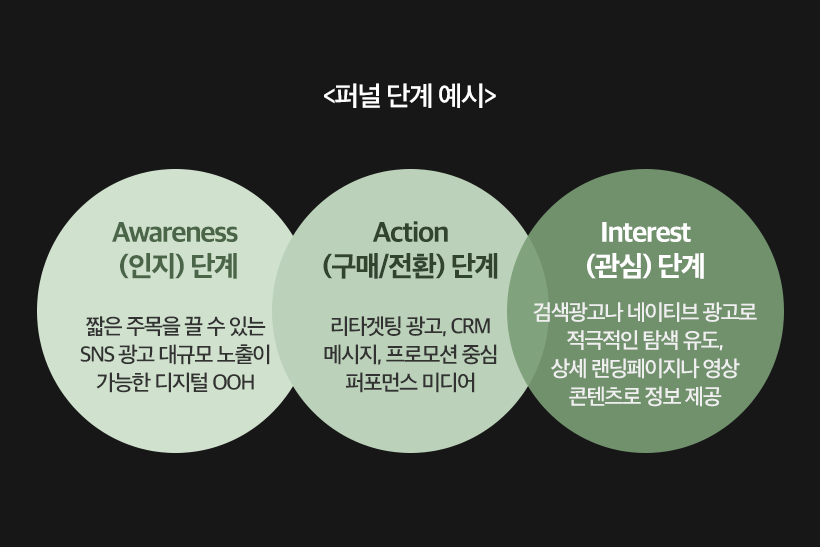 <퍼널 단계 예시>

Awareness
(인지) 단계

짧은 주목을 끌 수 있는 SNS 광고 대규모 노출이 가능한 디지털 OOH

Action
(구매/전환) 단계

리타겟팅 광고, CRM 메시지, 프로모션 중심 퍼포먼스 미디어

Interest
(관심) 단계

검색광고나 네이티브 광고로 적극적인 탐색 유도, 상세 랜딩페이지나 영상 콘텐츠로 정보 제공